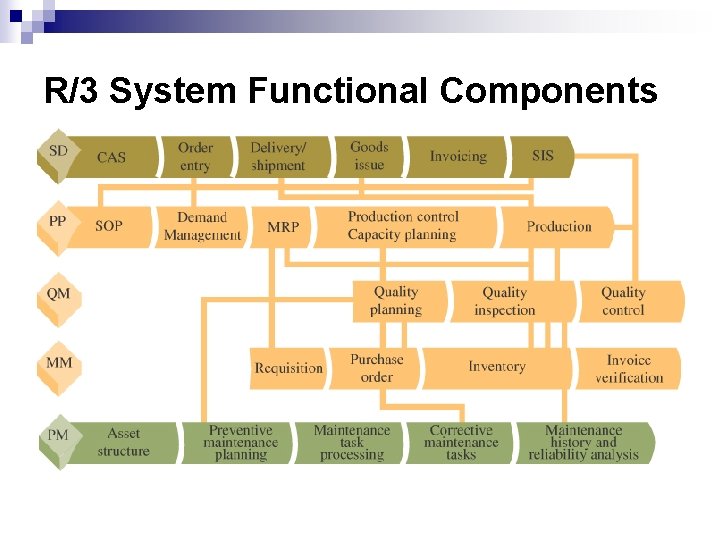 R/3 System Functional Components

SD
CAS
Order entry
Delivery/ shipment
Goods issue
Invoicing
SIS

PP
SOP
Demand Management
MRP
Production control Capacity planning
Production

QM
Quality planning
Quality inspection
Quality control

MM
Requisition
Purchase order
Inventory
Invoice verification

PM
Asset structure
Preventive maintenance planning
Maintenance task processing
Corrective maintenance tasks
Maintenance history and reliability analysis